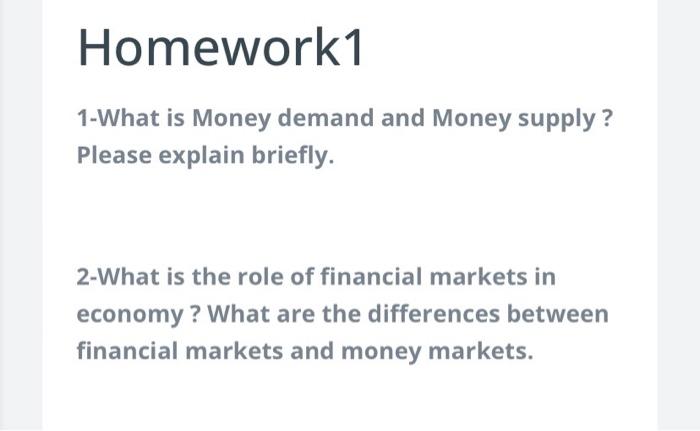 Homework1

1-What is Money demand and Money supply ? Please explain briefly.

2-What is the role of financial markets in economy ? What are the differences between financial markets and money markets.